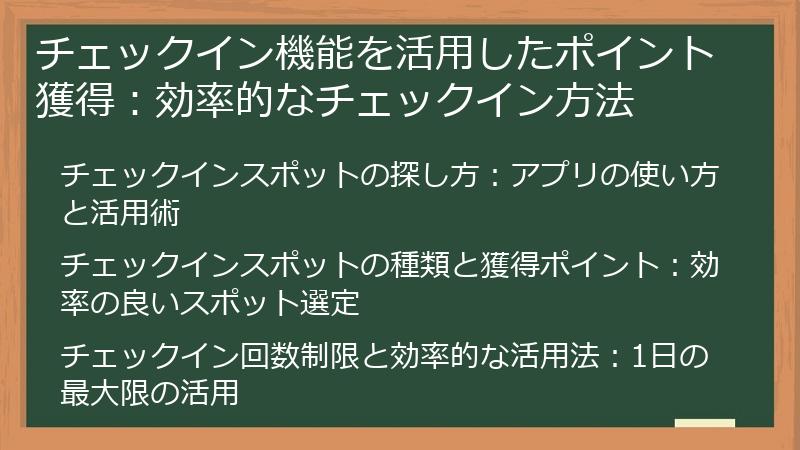 チェックイン機能を活用したポイント獲得：効率的なチェックイン方法

チェックインスポットの探し方：アプリの使い方と活用術

チェックインスポットの種類と獲得ポイント：効率の良いスポット選定

チェックイン回数制限と効率的な活用法：1日の最大限の活用